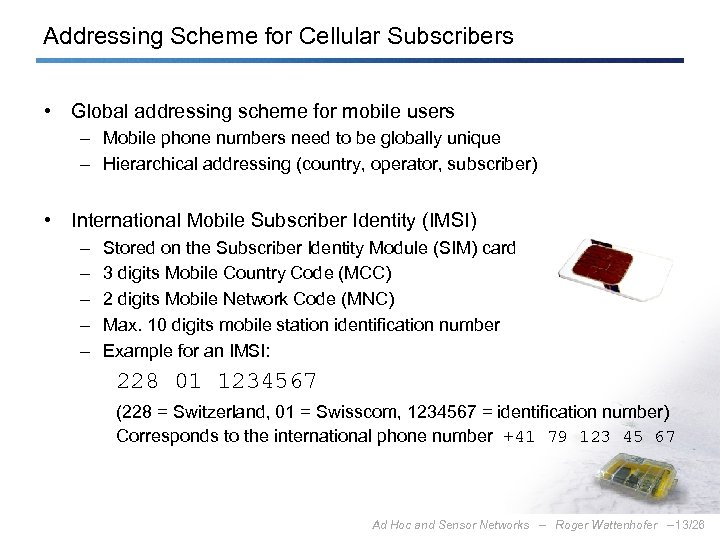 Addressing Scheme for Cellular Subscribers

• Global addressing scheme for mobile users
– Mobile phone numbers need to be globally unique
– Hierarchical addressing (country, operator, subscriber)

• International Mobile Subscriber Identity (IMSI)
– Stored on the Subscriber Identity Module (SIM) card
– 3 digits Mobile Country Code (MCC)
– 2 digits Mobile Network Code (MNC)
– Max. 10 digits mobile station identification number
– Example for an IMSI:
228 01 1234567
(228 = Switzerland, 01 = Swisscom, 1234567 = identification number)
Corresponds to the international phone number +41 79 123 45 67

Ad Hoc and Sensor Networks – Roger Wattenhofer –13/28